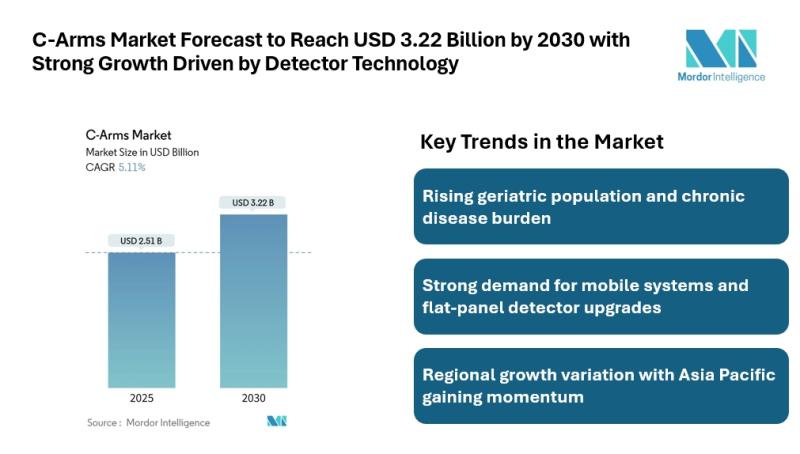 C-Arms Market Forecast to Reach USD 3.22 Billion by 2030 with Strong Growth Driven by Detector Technology

Mordor Intelligence

C-Arms Market
Market Size in USD Billion
CAGR 5.11%

USD 2.51 B
USD 3.22 B

2025
2030

Source : Mordor Intelligence

Key Trends in the Market

Rising geriatric population and chronic disease burden

Strong demand for mobile systems and flat-panel detector upgrades

Regional growth variation with Asia Pacific gaining momentum